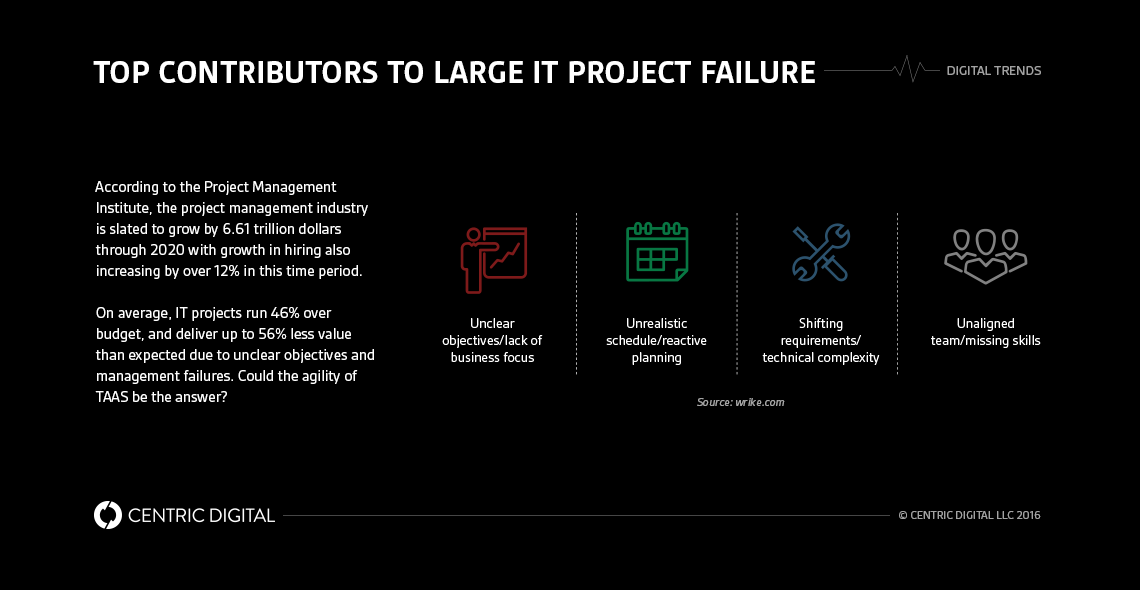 TOP CONTRIBUTORS TO LARGE IT PROJECT FAILURE

DIGITAL TRENDS

According to the Project Management Institute, the project management industry is slated to grow by 6.61 trillion dollars through 2020 with growth in hiring also increasing by over 12% in this time period.

On average, IT projects run 46% over budget, and deliver up to 56% less value than expected due to unclear objectives and management failures. Could the agility of TAAS be the answer?

Unclear objectives/lack of business focus

Unrealistic schedule/reactive planning

Shifting requirements/ technical complexity

Unaligned team/missing skills

Source: wrike.com

CENTRIC DIGITAL

© CENTRIC DIGITAL LLC 2016